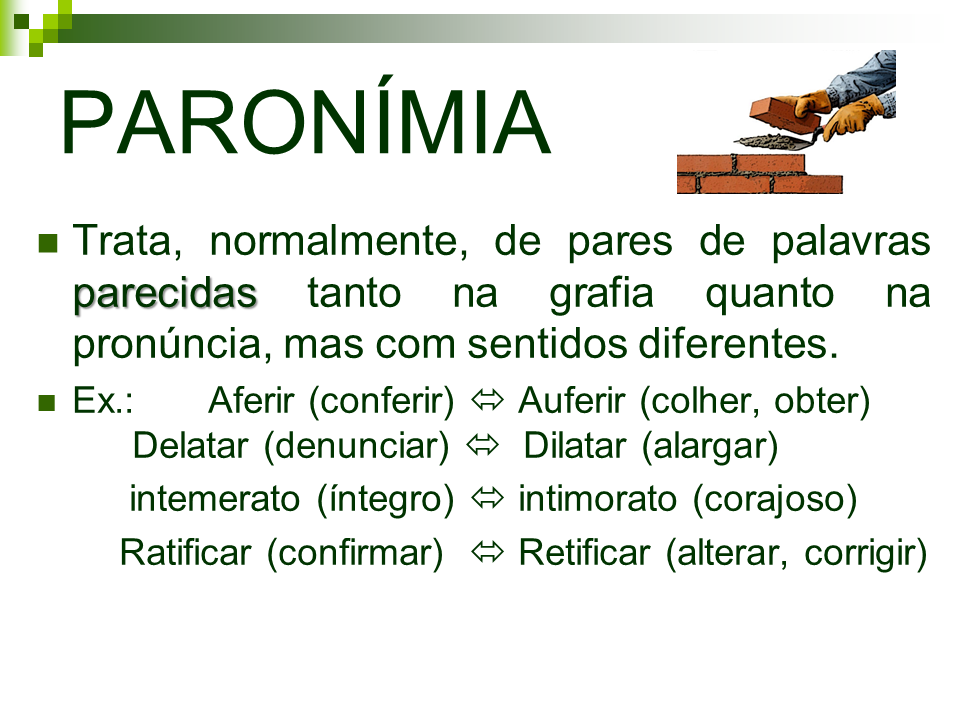 PARONÍMIA

Trata, normalmente, de pares de palavras parecidas tanto na grafia quanto na pronúncia, mas com sentidos diferentes.

Ex.: Aferir (conferir) ⇔ Auferir (colher, obter)
Delatar (denunciar) ⇔ Dilatar (alargar)
intemerato (íntegro) ⇔ intimorato (corajoso)
Ratificar (confirmar) ⇔ Retificar (alterar, corrigir)